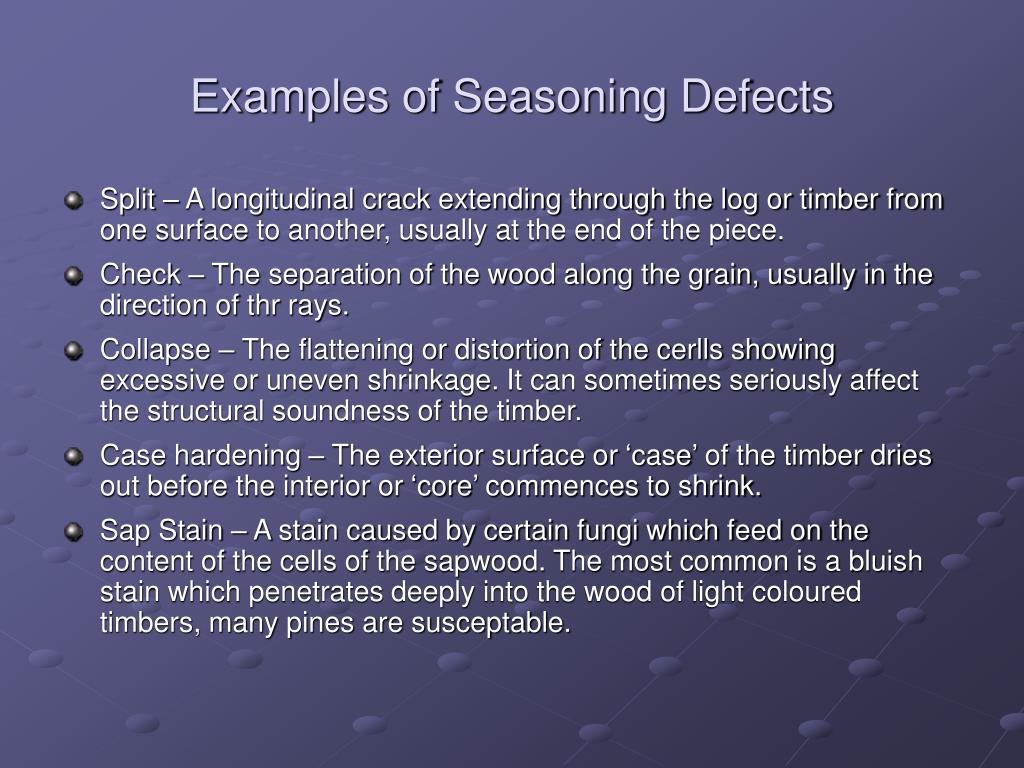 Examples of Seasoning Defects

Split – A longitudinal crack extending through the log or timber from one surface to another, usually at the end of the piece.

Check – The separation of the wood along the grain, usually in the direction of thr rays.

Collapse – The flattening or distortion of the cerlls showing excessive or uneven shrinkage. It can sometimes seriously affect the structural soundness of the timber.

Case hardening – The exterior surface or ‘case’ of the timber dries out before the interior or ‘core’ commences to shrink.

Sap Stain – A stain caused by certain fungi which feed on the content of the cells of the sapwood. The most common is a bluish stain which penetrates deeply into the wood of light coloured timbers, many pines are susceptable.